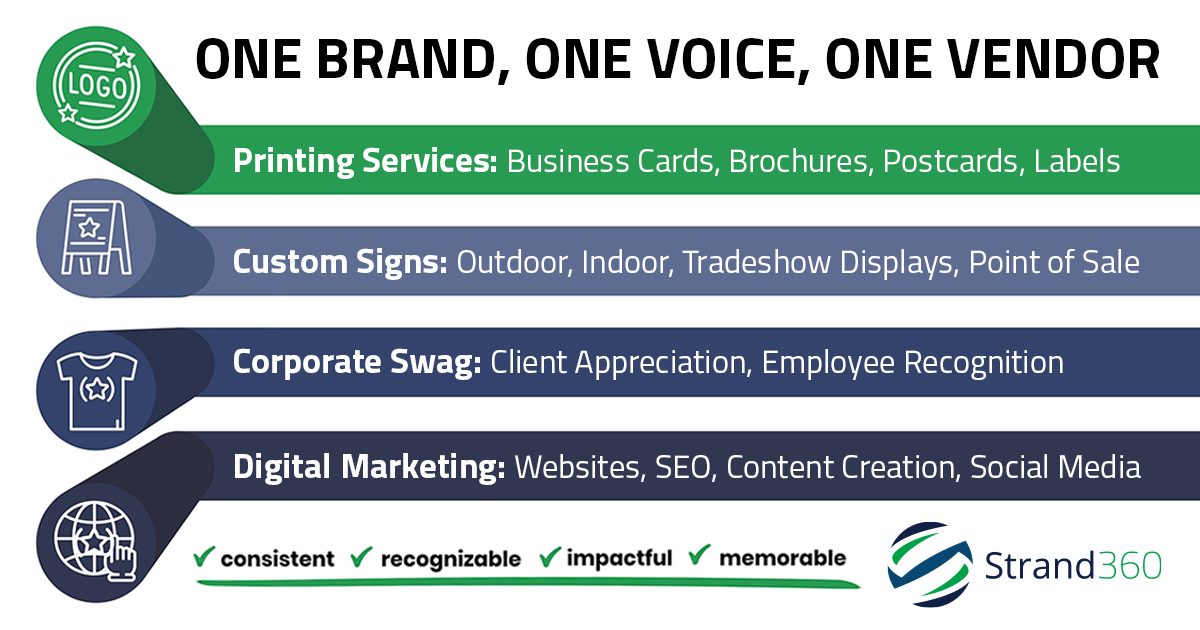 LOGO

ONE BRAND, ONE VOICE, ONE VENDOR

Printing Services: Business Cards, Brochures, Postcards, Labels

Custom Signs: Outdoor, Indoor, Tradeshow Displays, Point of Sale

Corporate Swag: Client Appreciation, Employee Recognition

Digital Marketing: Websites, SEO, Content Creation, Social Media

✓ consistent ✓ recognizable ✓ impactful ✓ memorable

Strand360